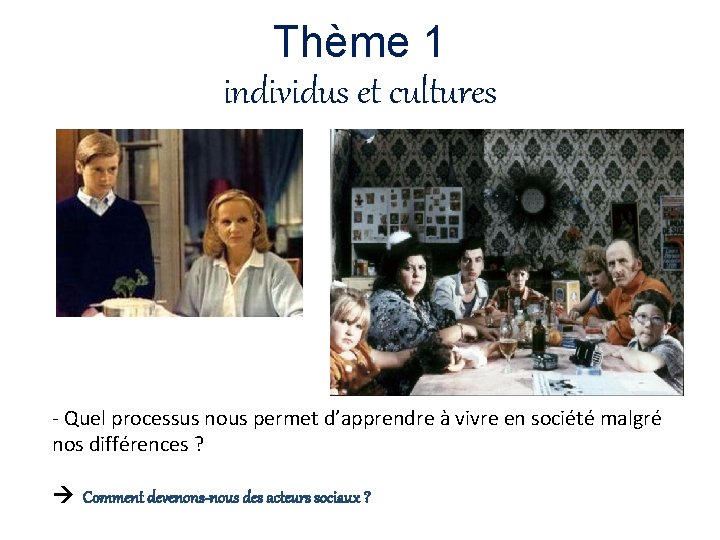 Thème 1
individus et cultures

- Quel processus nous permet d'apprendre à vivre en société malgré nos différences ?

→ Comment devenons-nous des acteurs sociaux ?